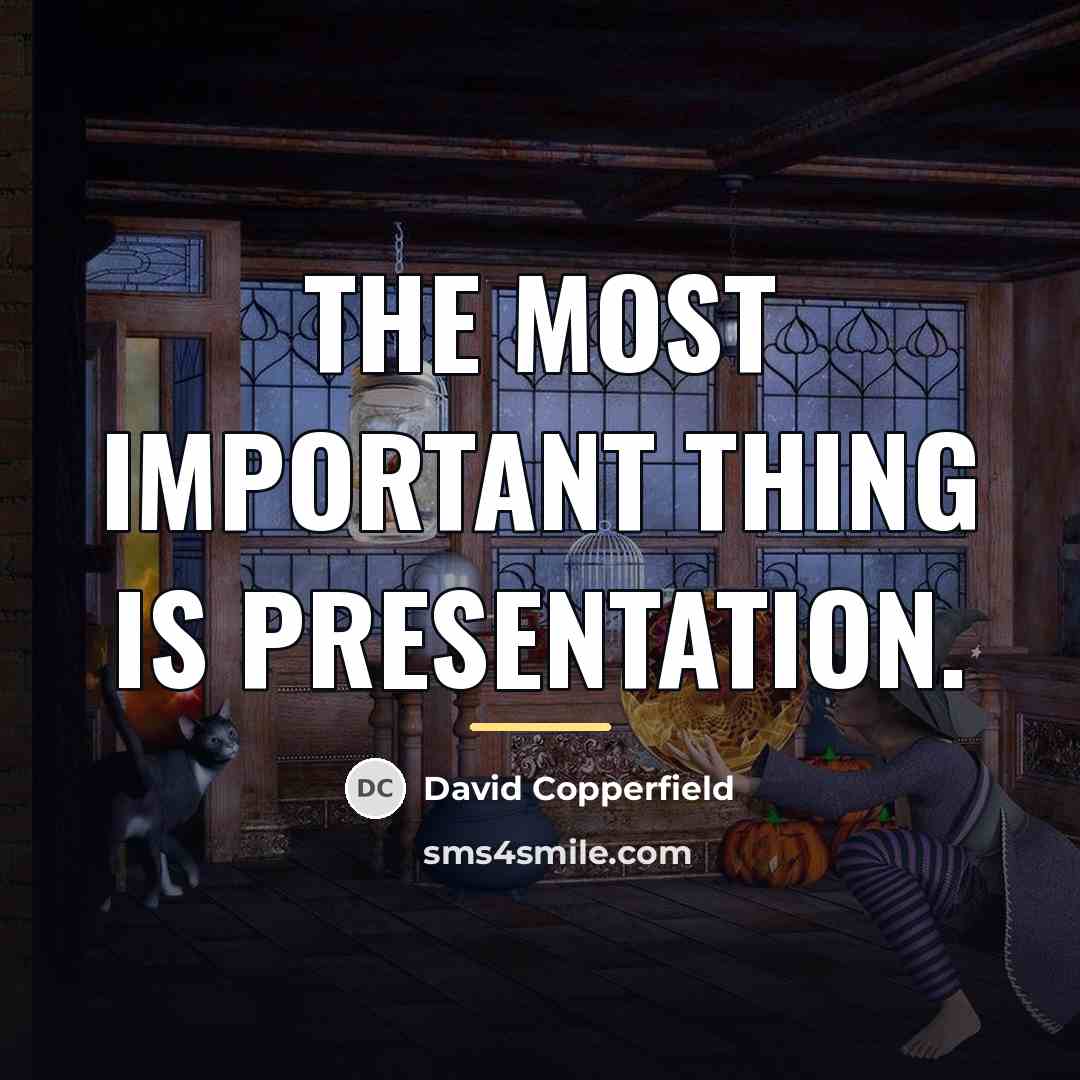 THE MOST IMPORTANT THING IS PRESENTATION.

DC David Copperfield

sms4smile.com